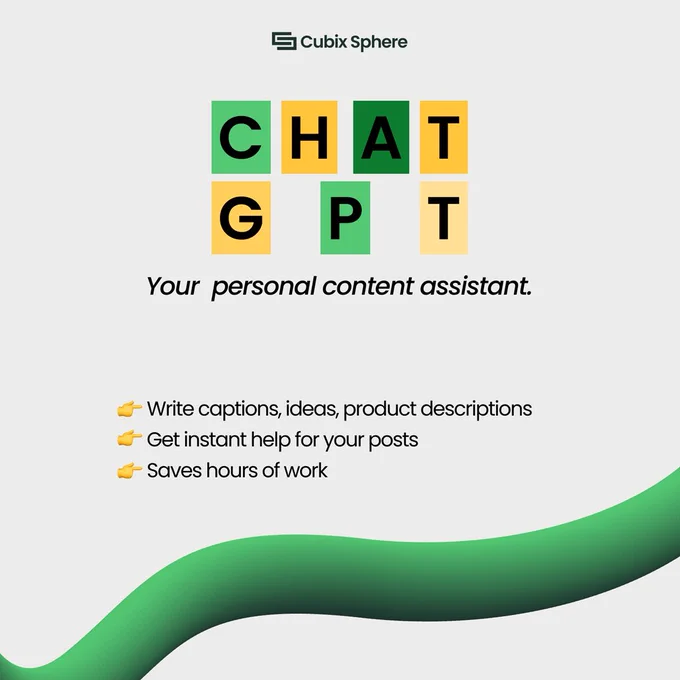 Cubix Sphere

CHAT
GPT

Your personal content assistant.

👉 Write captions, ideas, product descriptions
👉 Get instant help for your posts
👉 Saves hours of work